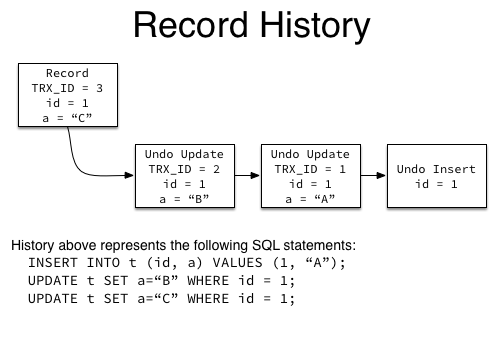 Record History

Record
TRX_ID = 3
id = 1
a = “C”

Undo Update
TRX_ID = 2
id = 1
a = “B”

Undo Update
TRX_ID = 1
id = 1
a = “A”

Undo Insert
id = 1

History above represents the following SQL statements:
INSERT INTO t (id, a) VALUES (1, “A”);
UPDATE t SET a=“B” WHERE id = 1;
UPDATE t SET a=“C” WHERE id = 1;